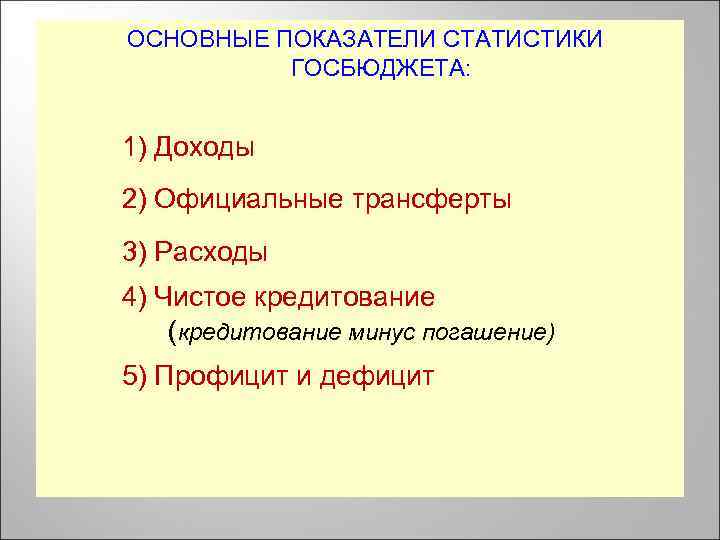 ОСНОВНЫЕ ПОКАЗАТЕЛИ СТАТИСТИКИ ГОСБЮДЖЕТА:

1) Доходы

2) Официальные трансферты

3) Расходы

4) Чистое кредитование
(кредитование минус погашение)

5) Профицит и дефицит